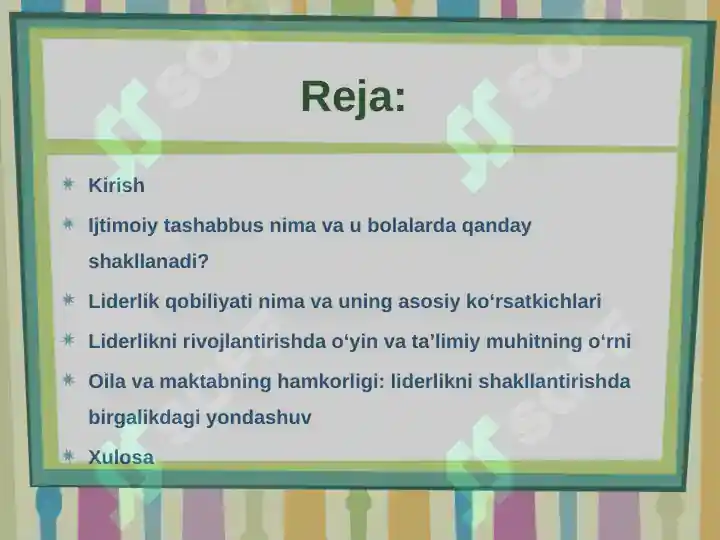 Reja:

Kirish

Ijtimoiy tashabbus nima va u bolalarda qanday shakllanadi?

Liderlik qobiliyati nima va uning asosiy ko‘rsatkichlari

Liderlikni rivojlantirishda o‘yin va ta’limiy muhitning o‘rni

Oila va maktabning hamkorligi: liderlikni shakllantirishda birgalikdagi yondashuv

Xulosa